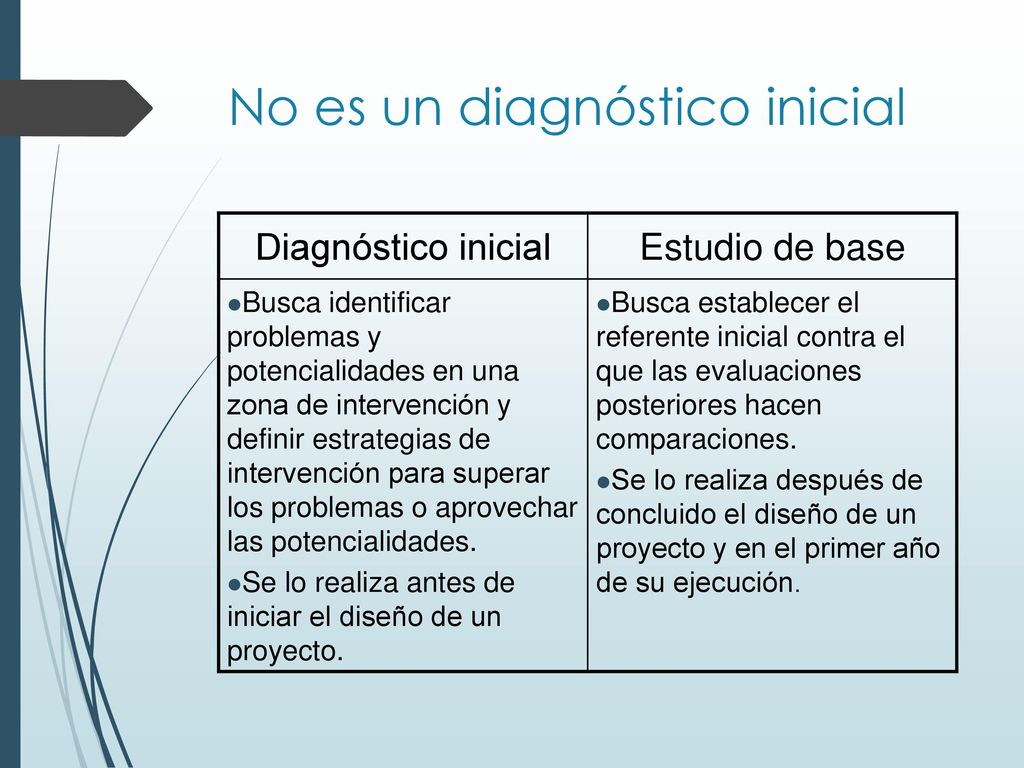 No es un diagnóstico inicial

| Diagnóstico inicial | Estudio de base |
|---|---|
| ●Busca identificar problemas y potencialidades en una zona de intervención y definir estrategias de intervención para superar los problemas o aprovechar las potencialidades. ●Se lo realiza antes de iniciar el diseño de un proyecto. | ●Busca establecer el referente inicial contra el que las evaluaciones posteriores hacen comparaciones. ●Se lo realiza después de concluido el diseño de un proyecto y en el primer año de su ejecución. |